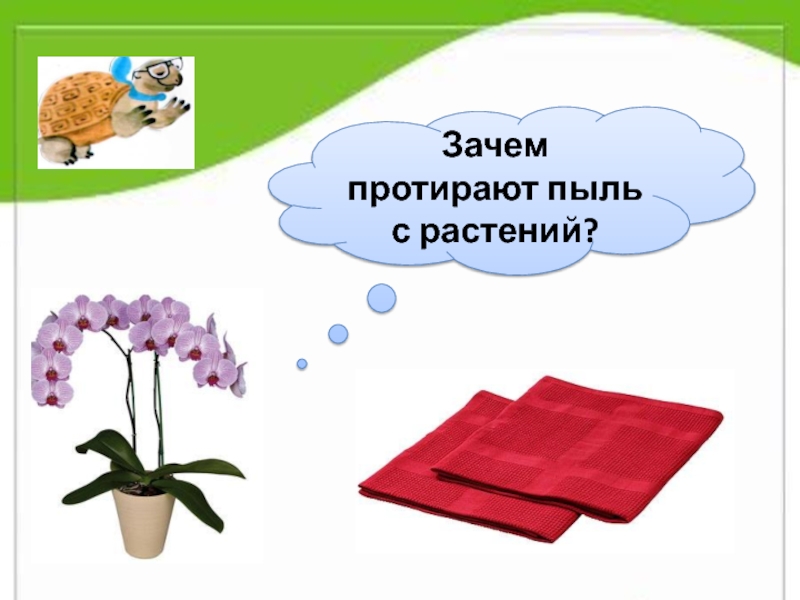 Зачем протирают пыль с растений?